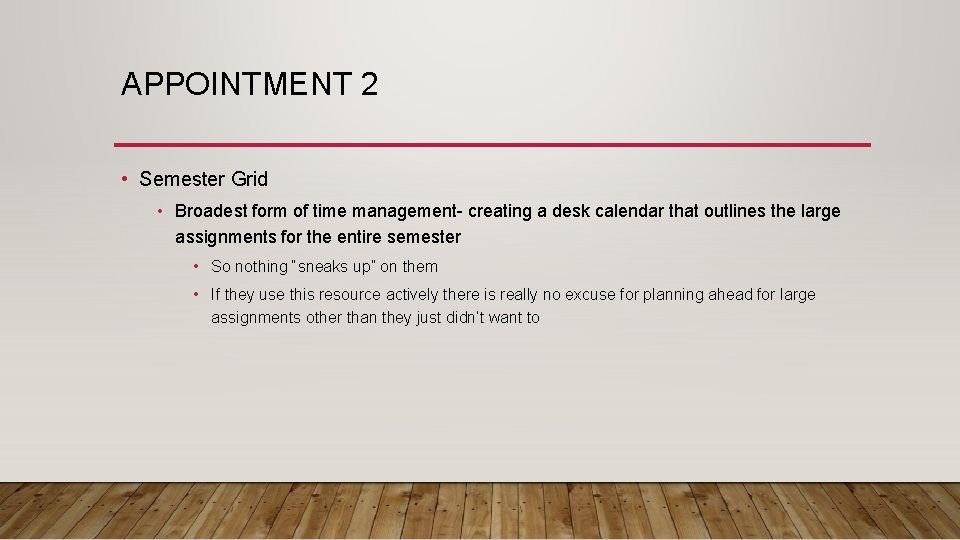 APPOINTMENT 2

• Semester Grid

• Broadest form of time management- creating a desk calendar that outlines the large assignments for the entire semester

• So nothing "sneaks up" on them

• If they use this resource actively there is really no excuse for planning ahead for large assignments other than they just didn't want to